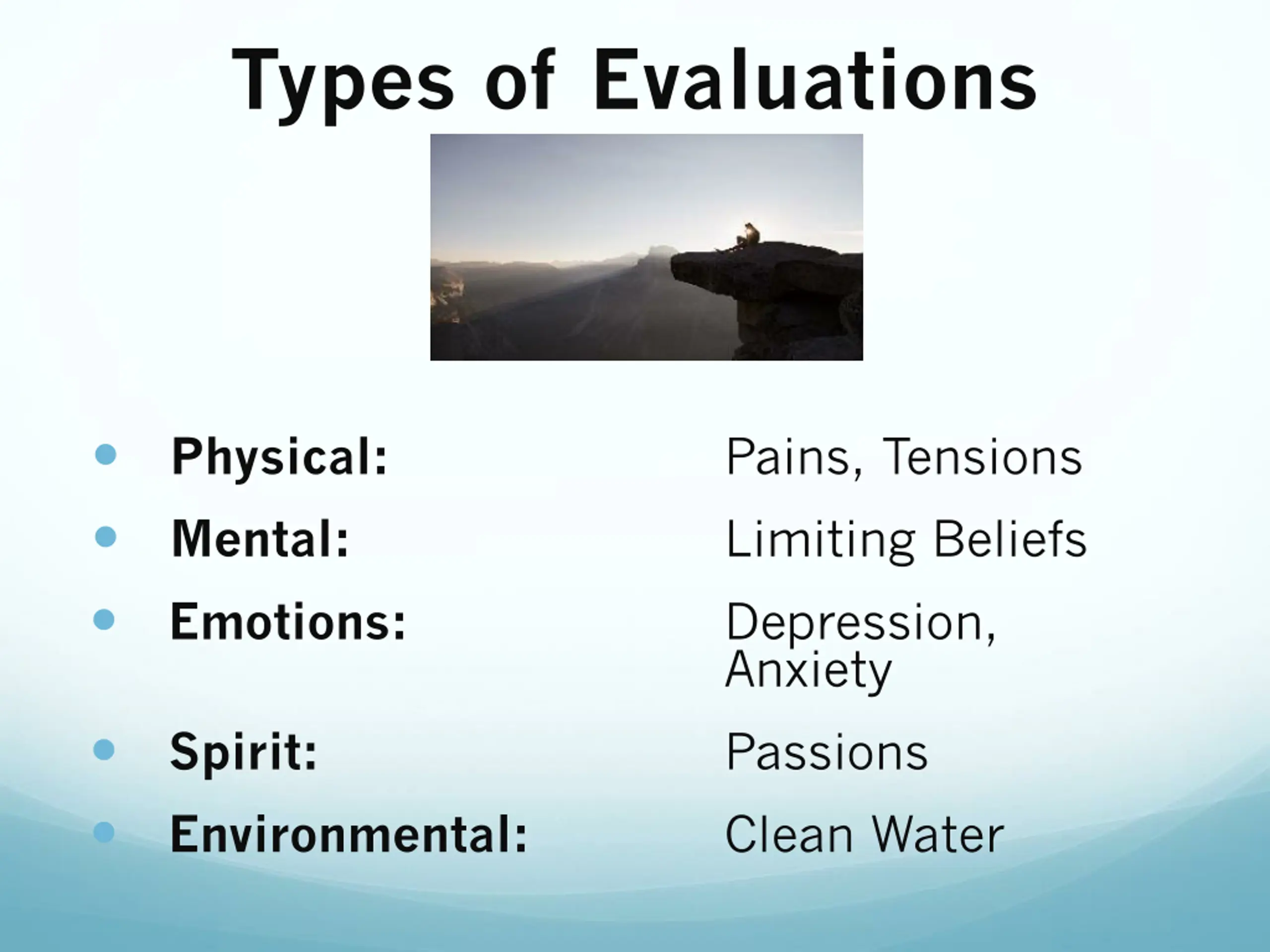 Types of Evaluations

- Physical: Pains, Tensions
- Mental: Limiting Beliefs
- Emotions: Depression, Anxiety
- Spirit: Passions
- Environmental: Clean Water